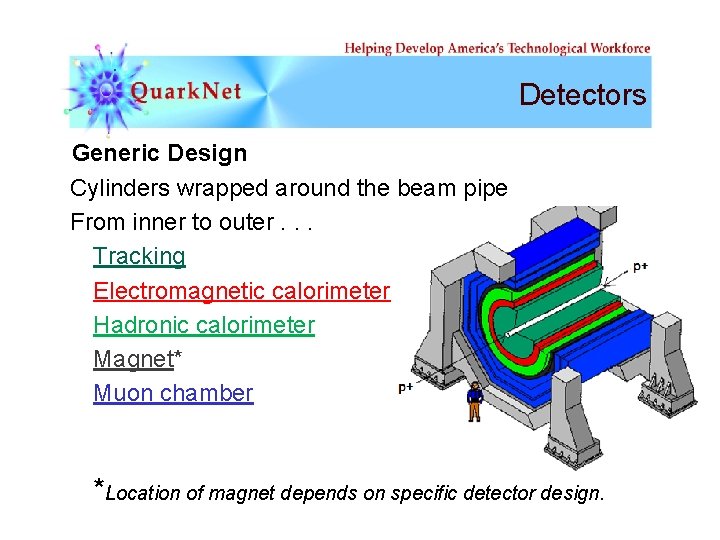 Helping Develop America's Technological Workforce

QuarkNet

Detectors

Generic Design

Cylinders wrapped around the beam pipe

From inner to outer . . .

Tracking

Electromagnetic calorimeter

Hadronic calorimeter

Magnet*

Muon chamber

p+

p+

*Location of magnet depends on specific detector design.